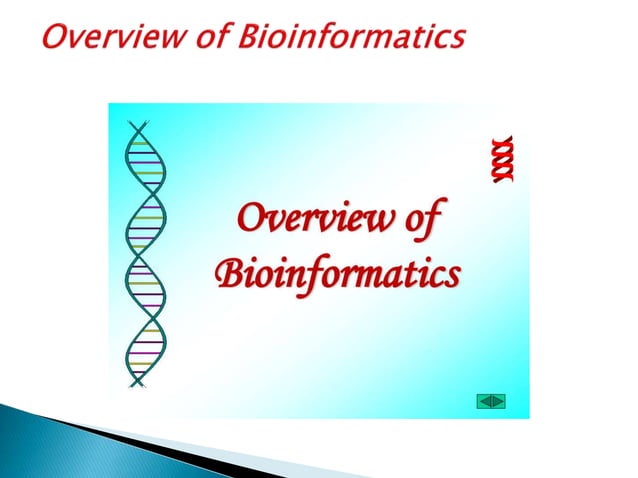 Overview of Bioinformatics

Overview of Bioinformatics